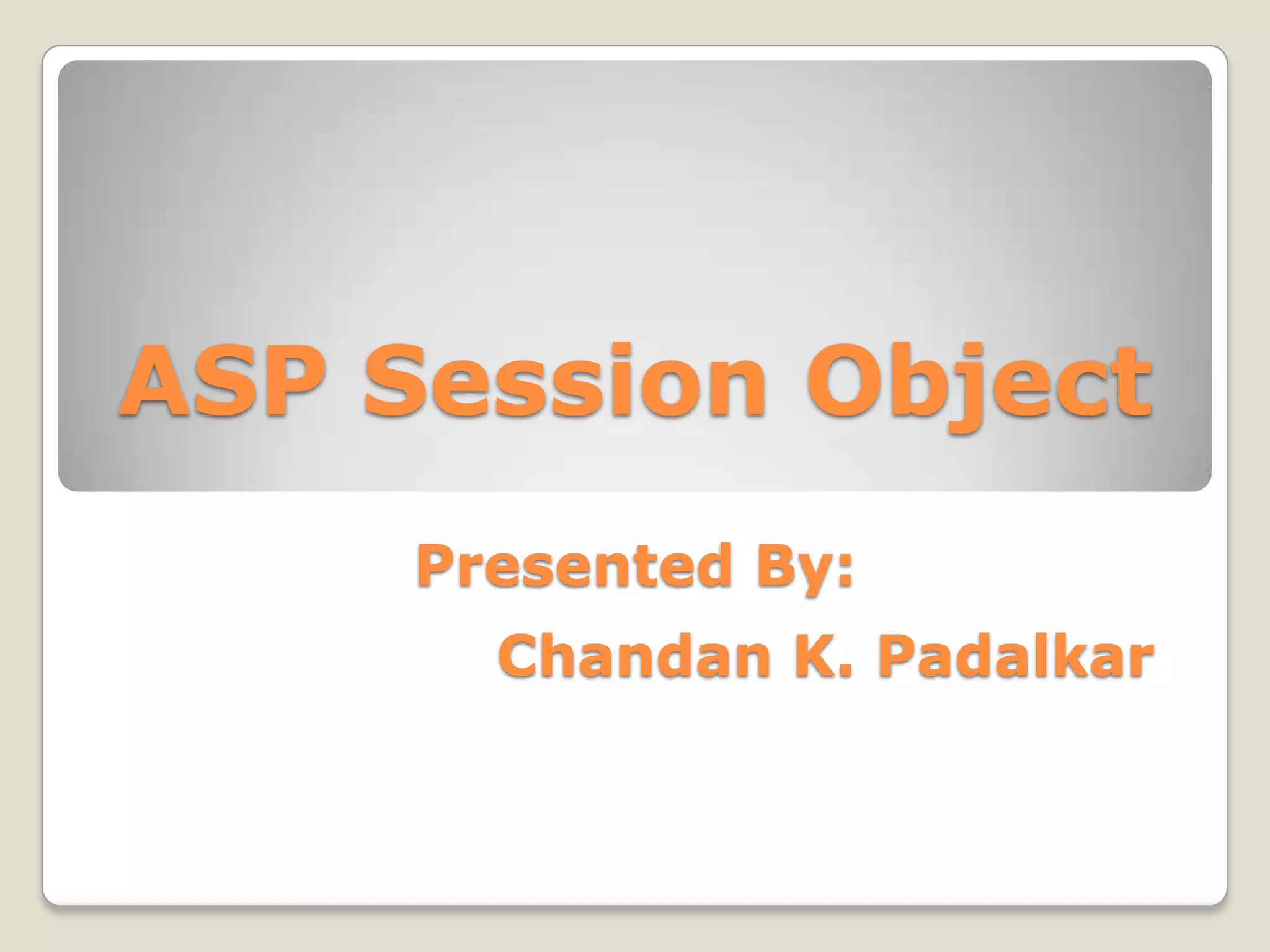 ASP Session Object

Presented By:

Chandan K. Padalkar